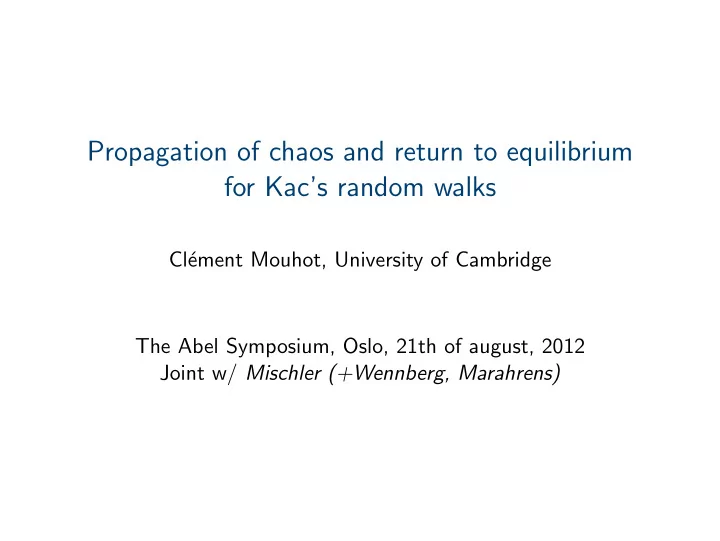 Propagation of chaos and return to equilibrium for Kac's random walks

Clément Mouhot, University of Cambridge

The Abel Symposium, Oslo, 21th of august, 2012
Joint w/ Mischler (+Wennberg, Marahrens)